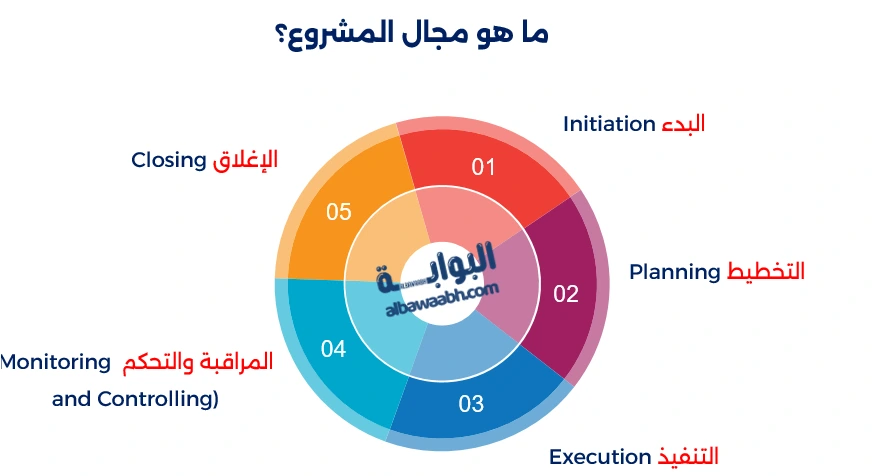 ما هو مجال المشروع؟

البدء Initiation

01

التخطيط Planning

02

التنفيذ Execution

03

المراقبة والتحكم Monitoring and Controlling)

04

الإغلاق Closing

05

البوابة
albawaabh.com